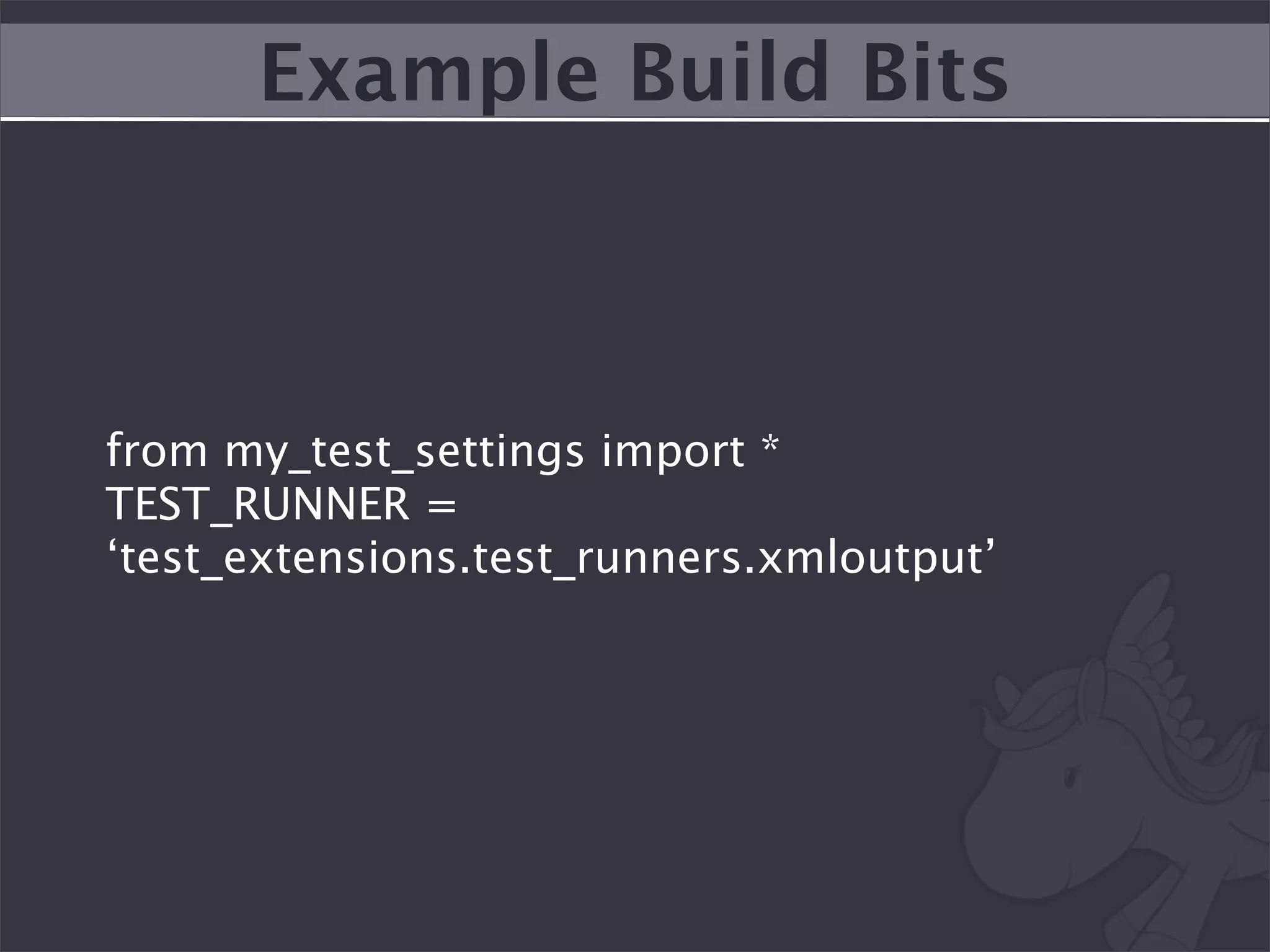 Example Build Bits

from my_test_settings import *
TEST_RUNNER =
‘test_extensions.test_runners.xmloutput’